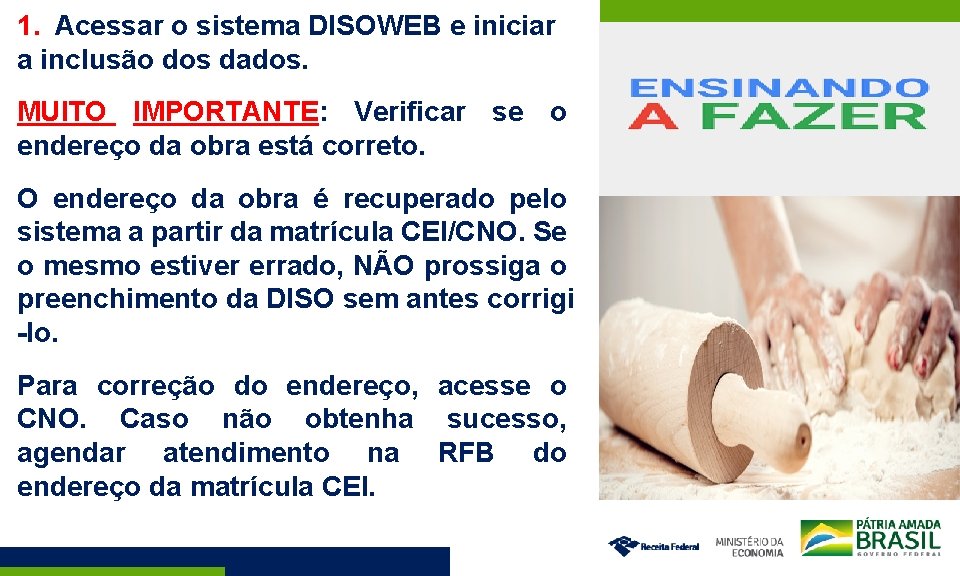 1. Acessar o sistema DISOWEB e iniciar a inclusão dos dados.

MUITO IMPORTANTE: Verificar se o endereço da obra está correto.

O endereço da obra é recuperado pelo sistema a partir da matrícula CEI/CNO. Se o mesmo estiver errado, NÃO prossiga o preenchimento da DISO sem antes corrigi -lo.

Para correção do endereço, acesse o CNO. Caso não obtenha sucesso, agendar atendimento na RFB do endereço da matrícula CEI.

ENSINANDO A FAZER

Receita Federal

MINISTÉRIO DA ECONOMIA

PÁTRIA AMADA BRASIL GOVERNO FEDERAL